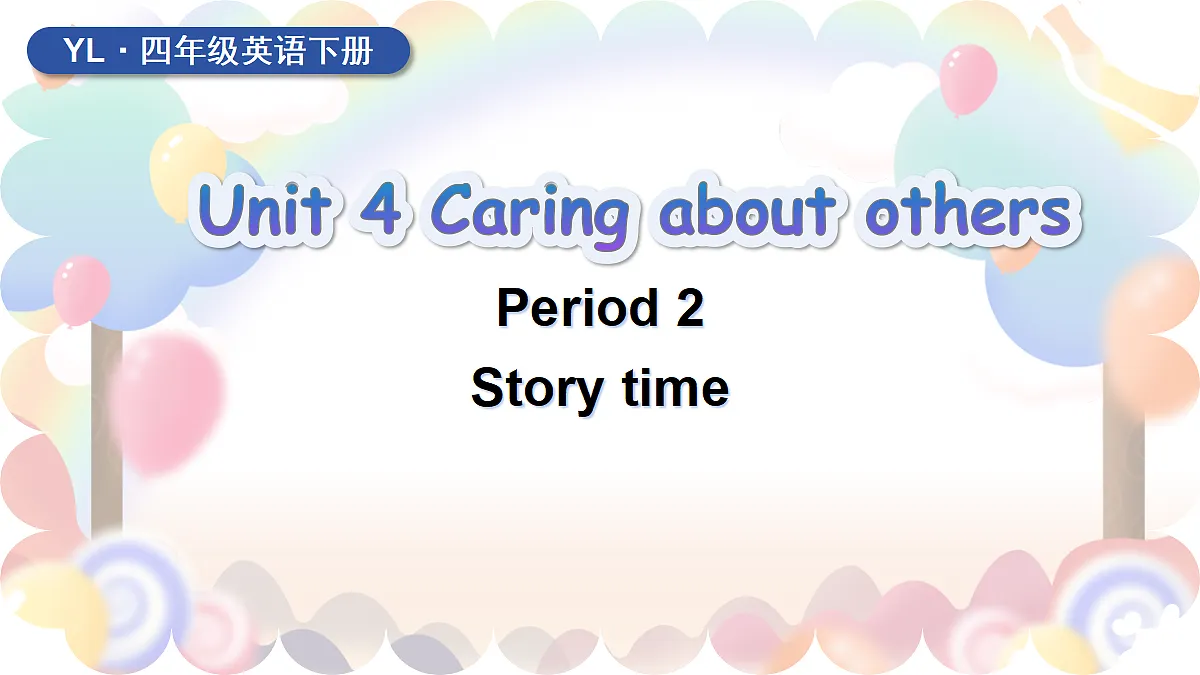 YL · 四年级英语下册

Unit 4 Caring about others

Period 2

Story time